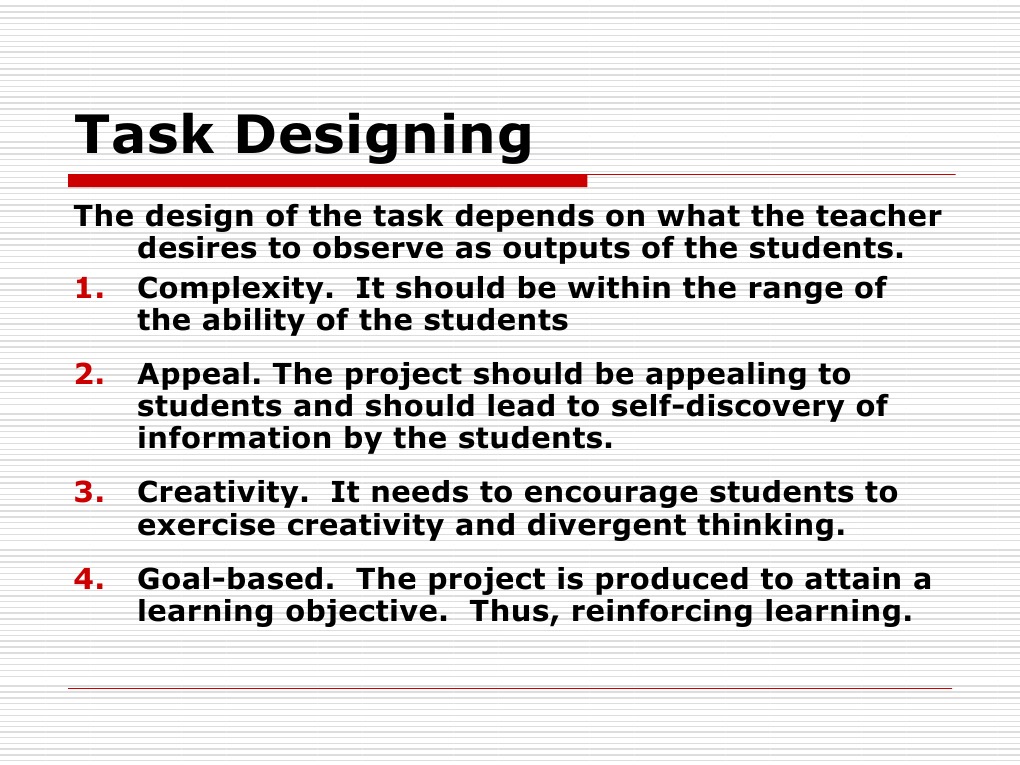 Task Designing

The design of the task depends on what the teacher desires to observe as outputs of the students.

1. Complexity. It should be within the range of the ability of the students

2. Appeal. The project should be appealing to students and should lead to self-discovery of information by the students.

3. Creativity. It needs to encourage students to exercise creativity and divergent thinking.

4. Goal-based. The project is produced to attain a learning objective. Thus, reinforcing learning.